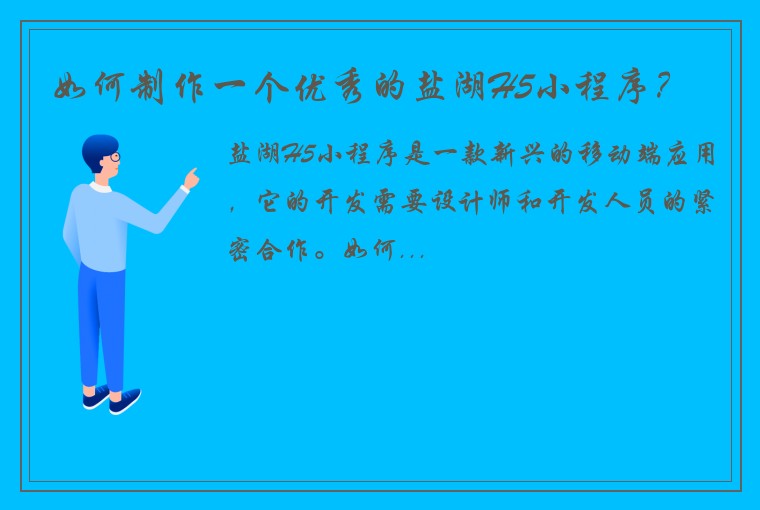 如何制作一个优秀的盐湖H5小程序？

盐湖H5小程序是一款新兴的移动端应用，它的开发需要设计师和开发人员的紧密合作。如何...